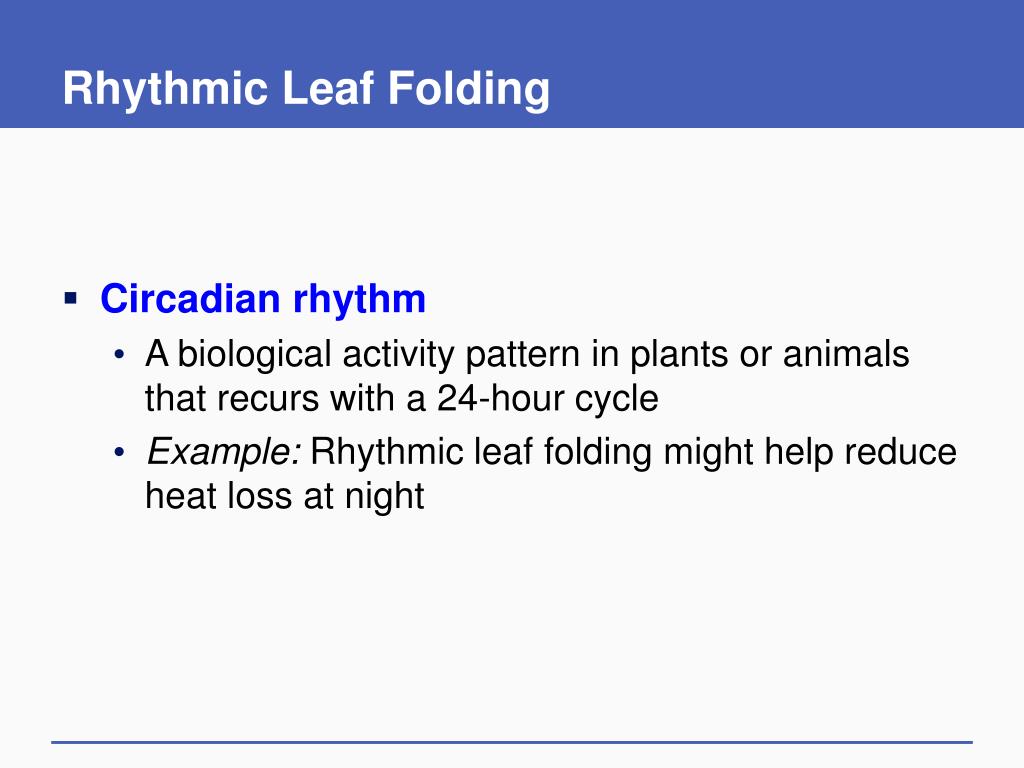 Rhythmic Leaf Folding

▪ Circadian rhythm

• A biological activity pattern in plants or animals that recurs with a 24-hour cycle

• Example: Rhythmic leaf folding might help reduce heat loss at night